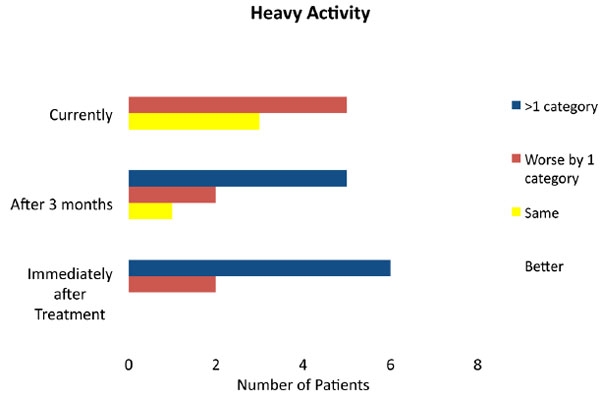 Heavy Activity

Currently

After 3 months

Immediately after Treatment

0
2
4
6
8

Number of Patients

>1 category

Worse by 1 category

Same

Better